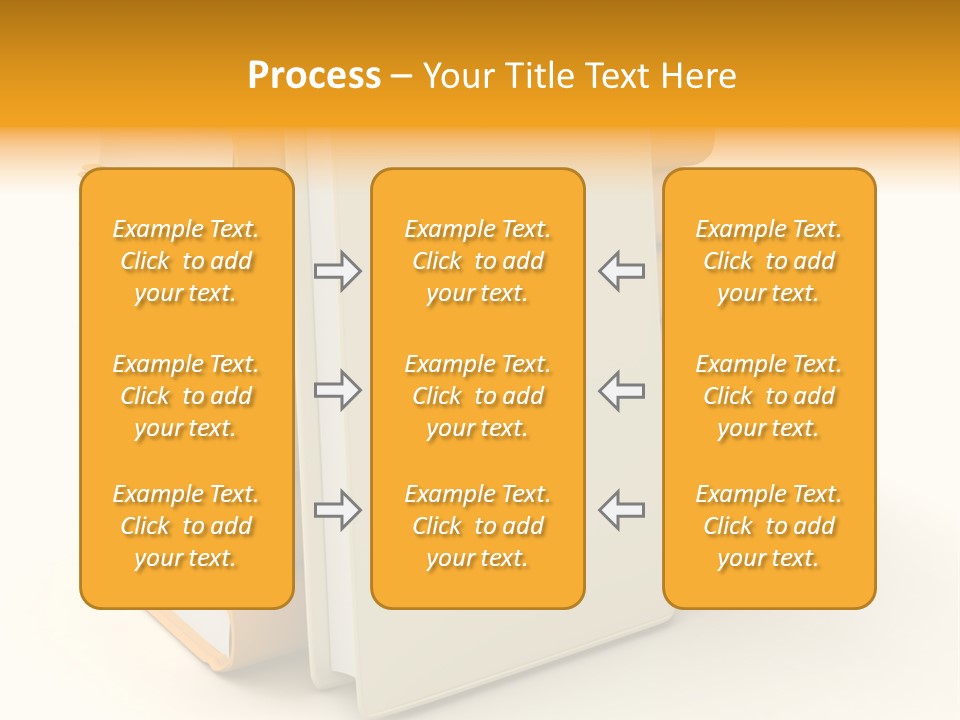 Process – Your Title Text Here

Example Text. Click to add your text.

Example Text. Click to add your text.

Example Text. Click to add your text.

Example Text. Click to add your text.

Example Text. Click to add your text.

Example Text. Click to add your text.

Example Text. Click to add your text.

Example Text. Click to add your text.

Example Text. Click to add your text.